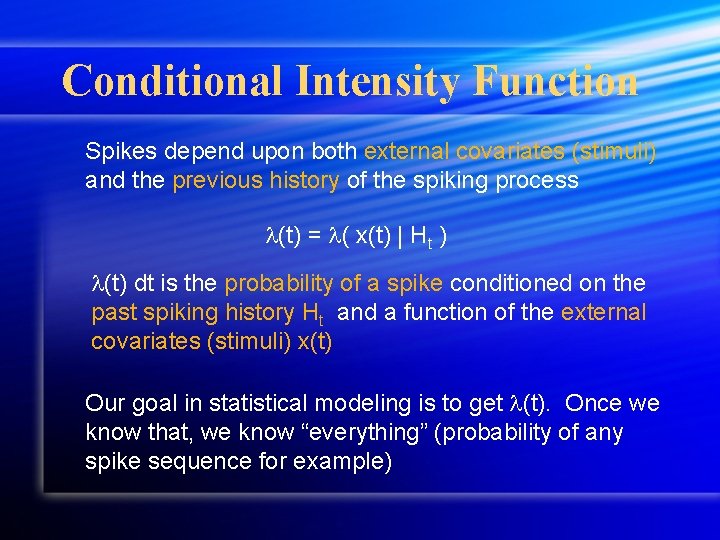 Conditional Intensity Function

Spikes depend upon both external covariates (stimuli) and the previous history of the spiking process

$\lambda(t) = \lambda( x(t) | H_t )$

$\lambda(t)$ dt is the probability of a spike conditioned on the past spiking history $H_t$ and a function of the external covariates (stimuli) x(t)

Our goal in statistical modeling is to get $\lambda(t)$. Once we know that, we know "everything" (probability of any spike sequence for example)